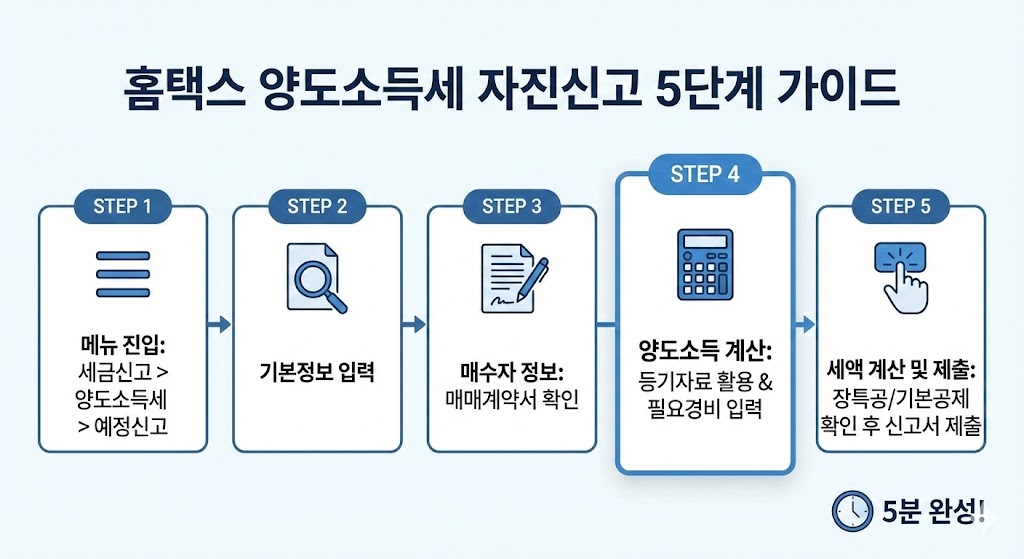 홈택스 양도소득세 자진신고 5단계 가이드

STEP 1
메뉴 진입:
세금신고 >
양도소득세
> 예정신고

STEP 2
기본정보 입력

STEP 3
매수자 정보:
매매계약서 확인

STEP 4
양도소득 계산:
등기자료 활용 &
필요경비 입력

STEP 5
세액 계산 및 제출:
장특공/기본공제
확인 후 신고서 제출

5분 완성!